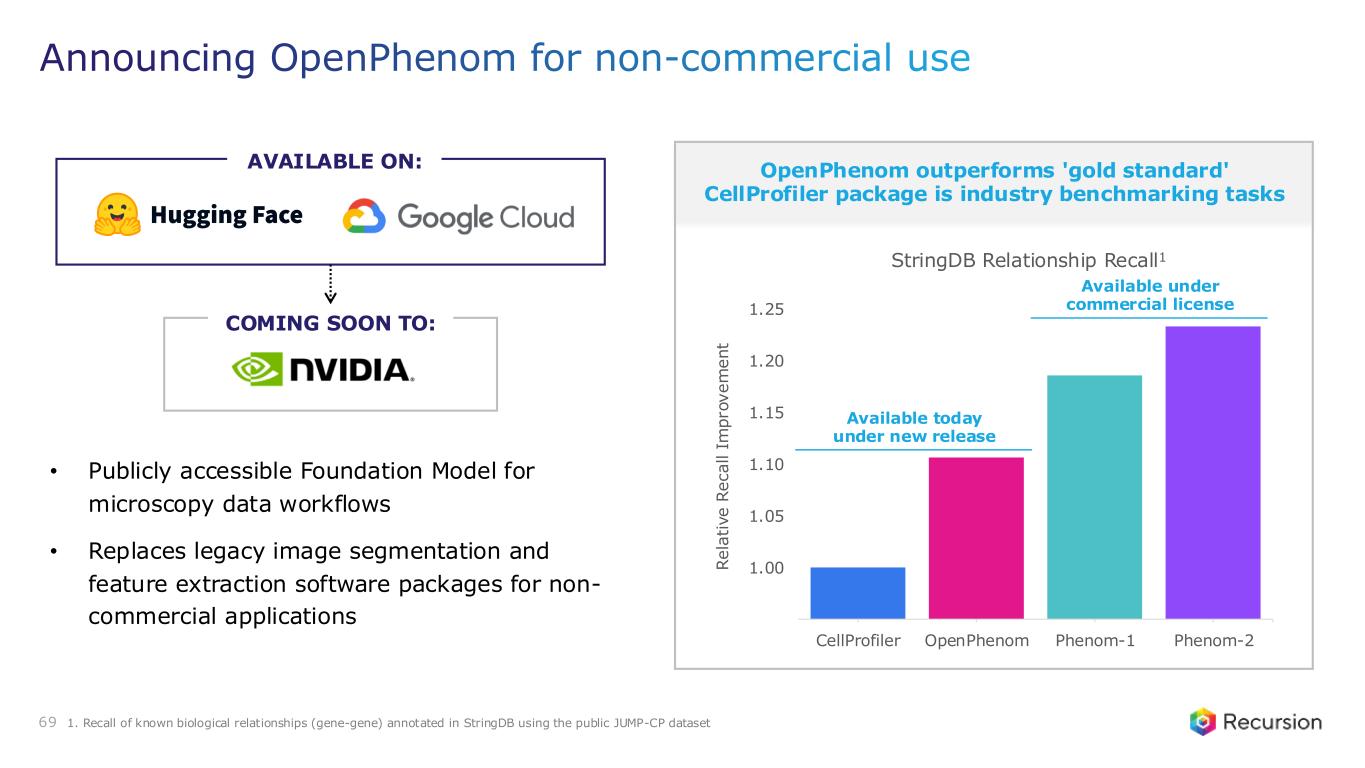 Announcing OpenPhenom for non-commercial use

AVAILABLE ON:

Hugging Face

Google Cloud

COMING SOON TO:

NVIDIA.

• Publicly accessible Foundation Model for microscopy data workflows

• Replaces legacy image segmentation and feature extraction software packages for non-commercial applications

OpenPhenom outperforms 'gold standard' CellProfiler package is industry benchmarking tasks

StringDB Relationship Recall$^1$

Available under commercial license

Available today under new release

Relative Recall Improvement

1.25
1.20
1.15
1.10
1.05
1.00

CellProfiler OpenPhenom Phenom-1 Phenom-2

69 1. Recall of known biological relationships (gene-gene) annotated in StringDB using the public JUMP-CP dataset

Recursion